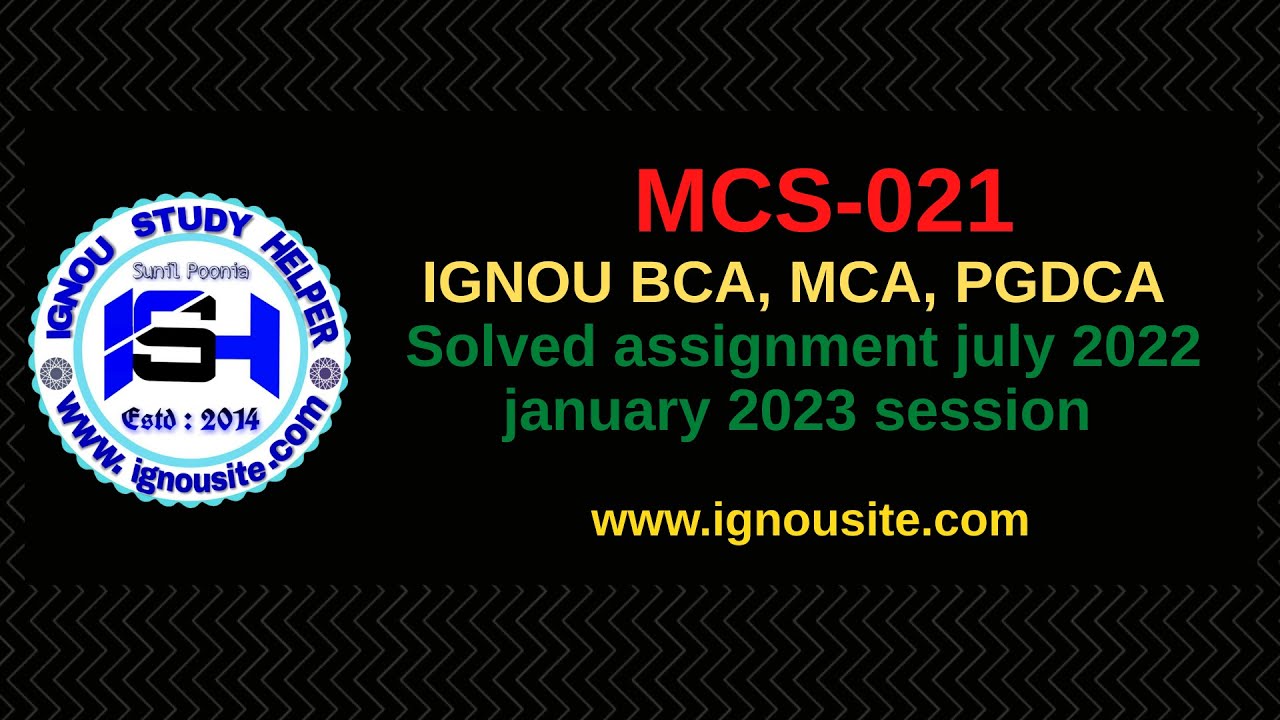 IGNOU STUDY HELPER
Sunil Poonia
ISH
Estd : 2014
www.ignousite.com

MCS-021
IGNOU BCA, MCA, PGDCA
Solved assignment july 2022 january 2023 session

www.ignousite.com